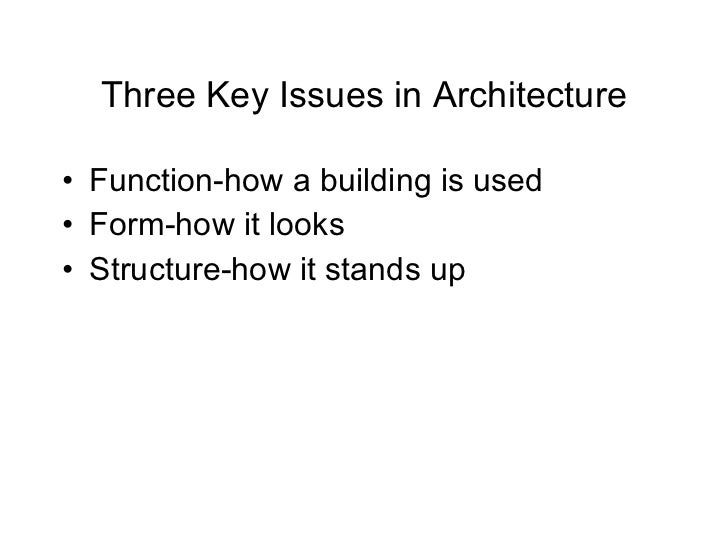 Three Key Issues in Architecture

• Function-how a building is used
• Form-how it looks
• Structure-how it stands up